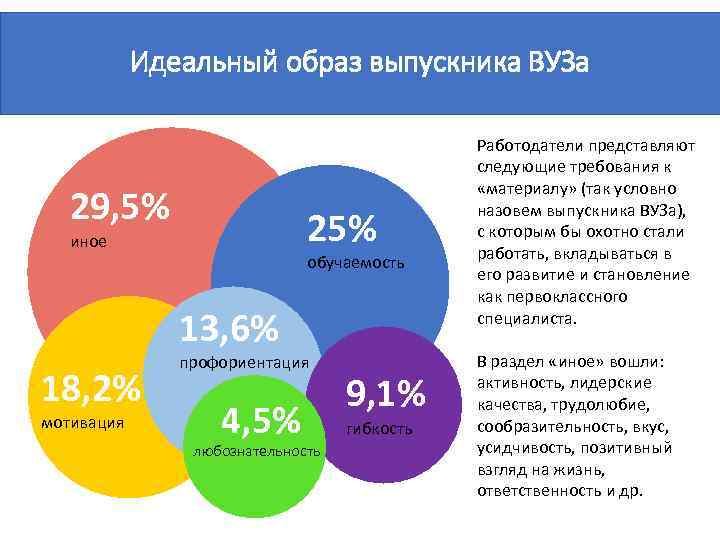 Идеальный образ выпускника ВУЗа

29,5%
иное

25%
обучаемость

13,6%
профориентация

18,2%
мотивация

4,5%
любознательность

9,1%
гибкость

Работодатели представляют следующие требования к «материалу» (так условно назовем выпускника ВУЗа), с которым бы охотно стали работать, вкладываться в его развитие и становление как первоклассного специалиста.

В раздел «иное» вошли: активность, лидерские качества, трудолюбие, сообразительность, вкус, усидчивость, позитивный взгляд на жизнь, ответственность и др.